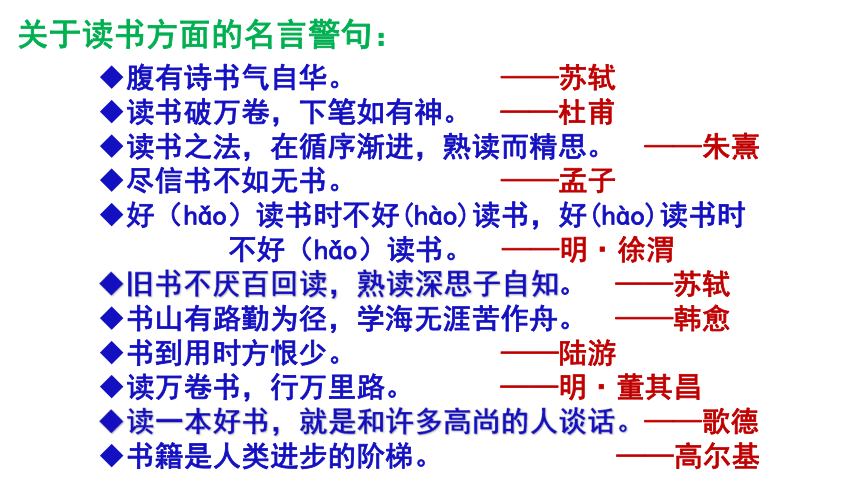 关于读书方面的名言警句：

◆腹有诗书气自华。 ——苏轼
◆读书破万卷，下笔如有神。 ——杜甫
◆读书之法，在循序渐进，熟读而精思。 ——朱熹
◆尽信书不如无书。 ——孟子
◆好（hǎo）读书时不好(hào)读书，好(hào)读书时不好（hǎo）读书。 ——明·徐渭
◆旧书不厌百回读，熟读深思子自知。 ——苏轼
◆书山有路勤为径，学海无涯苦作舟。 ——韩愈
◆书到用时方恨少。 ——陆游
◆读万卷书，行万里路。 ——明·董其昌
◆读一本好书，就是和许多高尚的人谈话。——歌德
◆书籍是人类进步的阶梯。 ——高尔基